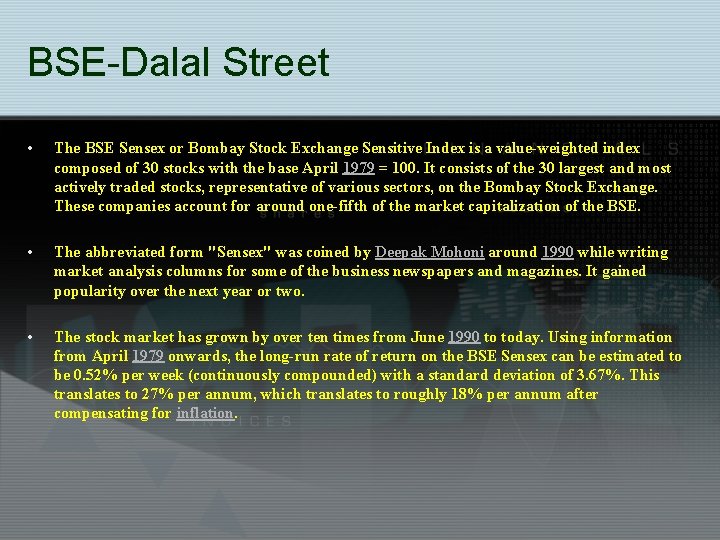 BSE-Dalal Street

• The BSE Sensex or Bombay Stock Exchange Sensitive Index is a value-weighted index composed of 30 stocks with the base April 1979 = 100. It consists of the 30 largest and most actively traded stocks, representative of various sectors, on the Bombay Stock Exchange. These companies account for around one-fifth of the market capitalization of the BSE.

• The abbreviated form "Sensex" was coined by Deepak Mohoni around 1990 while writing market analysis columns for some of the business newspapers and magazines. It gained popularity over the next year or two.

• The stock market has grown by over ten times from June 1990 to today. Using information from April 1979 onwards, the long-run rate of return on the BSE Sensex can be estimated to be 0.52% per week (continuously compounded) with a standard deviation of 3.67%. This translates to 27% per annum, which translates to roughly 18% per annum after compensating for inflation.